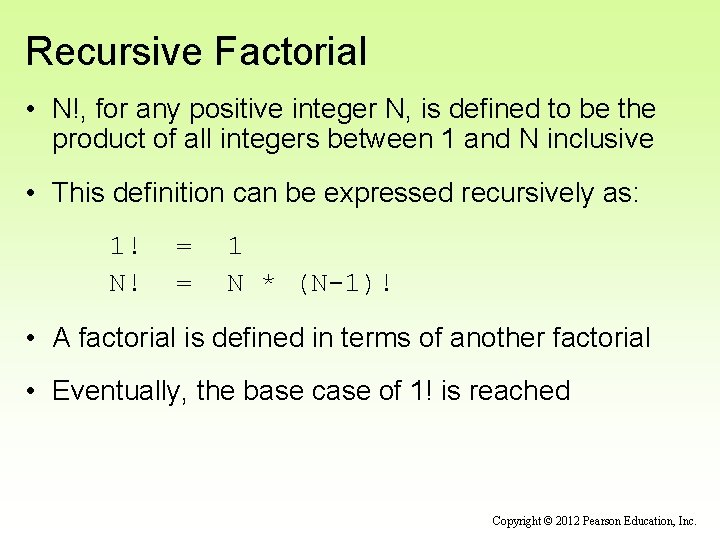 Recursive Factorial

• N!, for any positive integer N, is defined to be the product of all integers between 1 and N inclusive

• This definition can be expressed recursively as:

1! = 1
N! = N * (N-1)!

• A factorial is defined in terms of another factorial

• Eventually, the base case of 1! is reached

Copyright © 2012 Pearson Education, Inc.